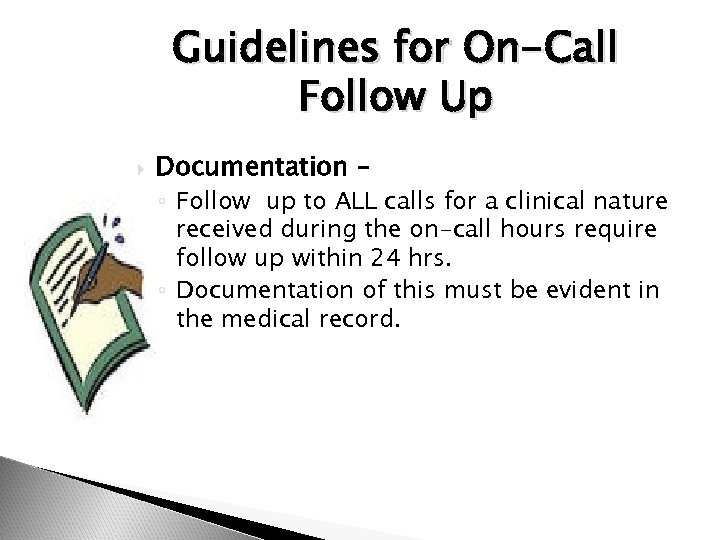 Guidelines for On-Call Follow Up

Documentation –

Follow up to ALL calls for a clinical nature received during the on-call hours require follow up within 24 hrs.

Documentation of this must be evident in the medical record.